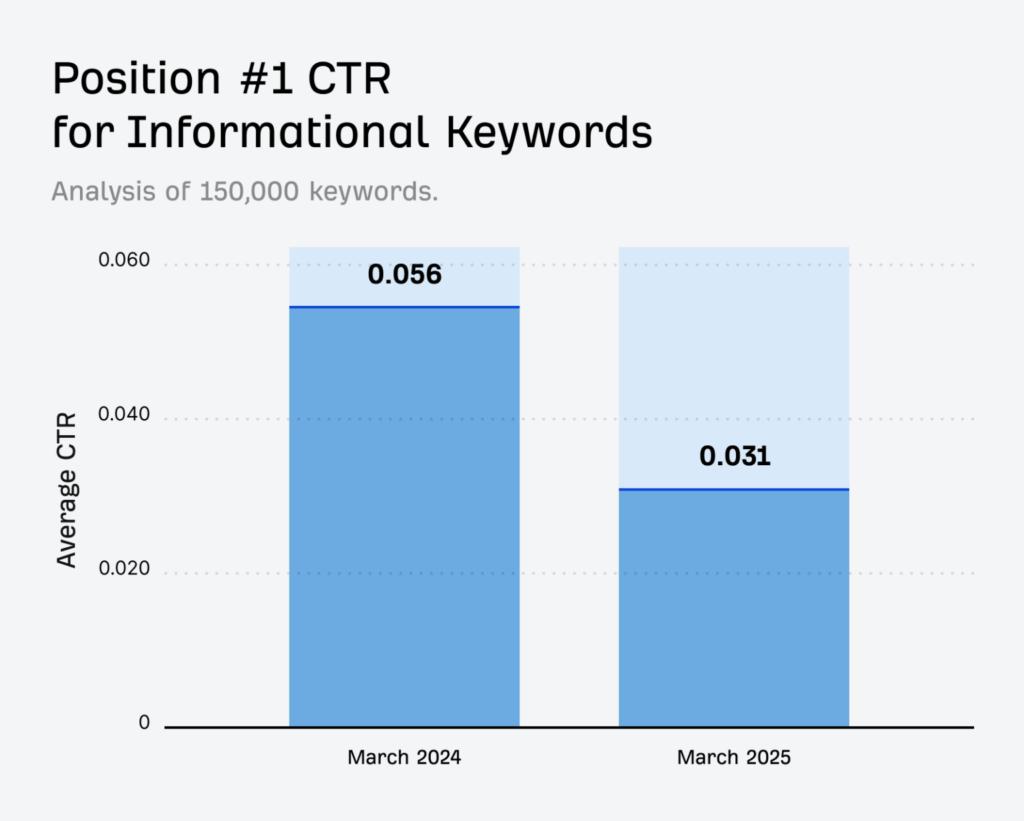 Position #1 CTR
for Informational Keywords

Analysis of 150,000 keywords.

Average CTR

0.060

0.040

0.020

0

0.056

0.031

March 2024

March 2025